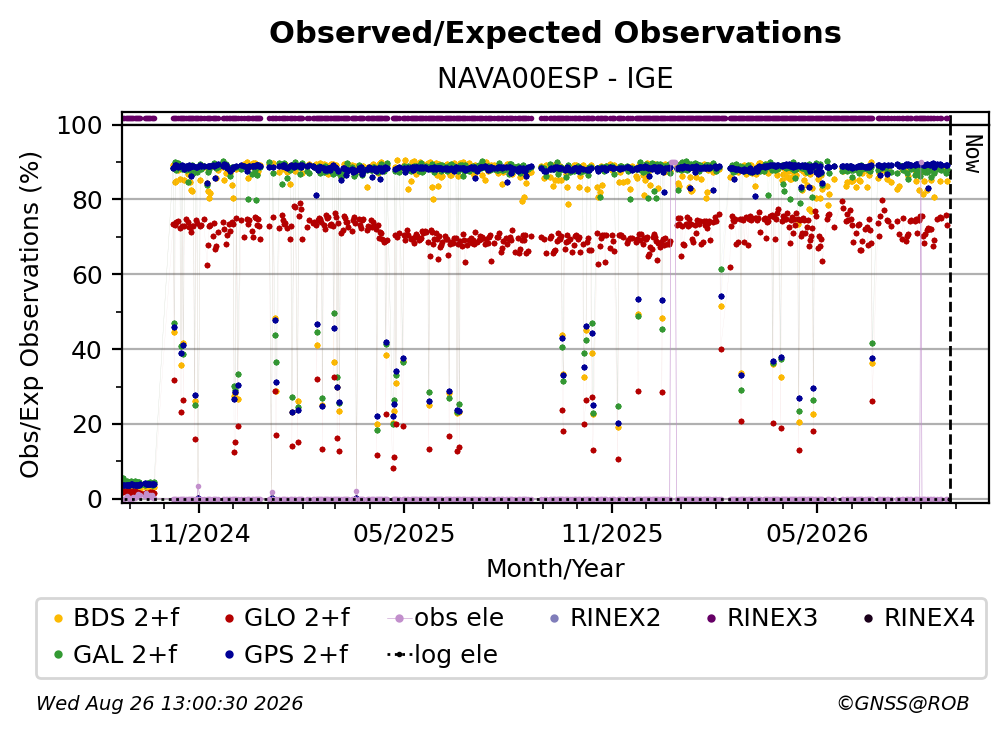 Observed/Expected Observations
NAVA00ESP - IGE

Obs/Exp Observations (%)

100
80
60
40
20
0

Now

11/2024
05/2025
11/2025
05/2026

Month/Year

BDS 2+f
GLO 2+f
obs ele
RINEX2
RINEX3
RINEX4
GAL 2+f
GPS 2+f
log ele

Wed Aug 26 13:00:30 2026
©GNSS@ROB